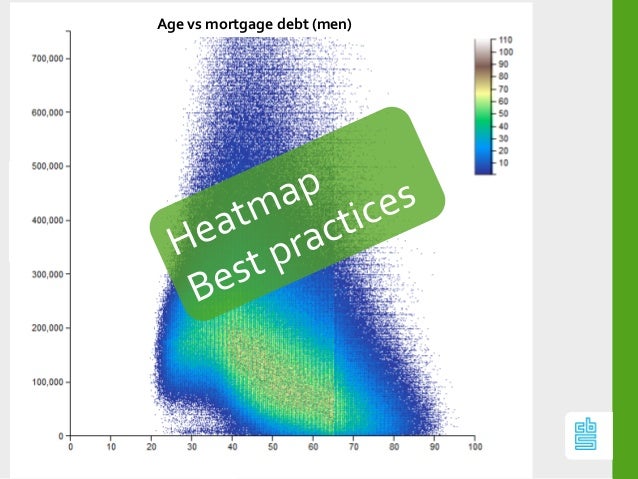 Age vs mortgage debt (men)

700,000
600,000
500,000
400,000
300,000
200,000
100,000
0

0 10 20 30 40 50 60 70 80 90 100

110
100
90
80
70
60
50
40
30
20
10

Heatmap
Best practices

cbs